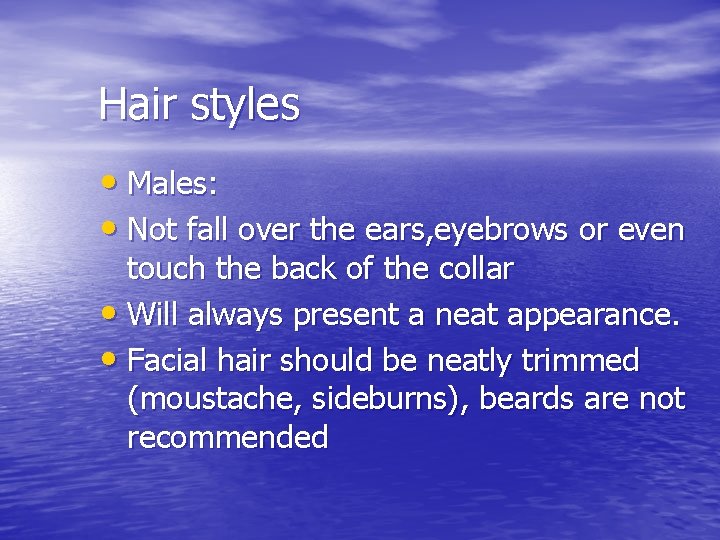 Hair styles

• Males:
• Not fall over the ears,eyebrows or even touch the back of the collar
• Will always present a neat appearance.
• Facial hair should be neatly trimmed (moustache, sideburns), beards are not recommended